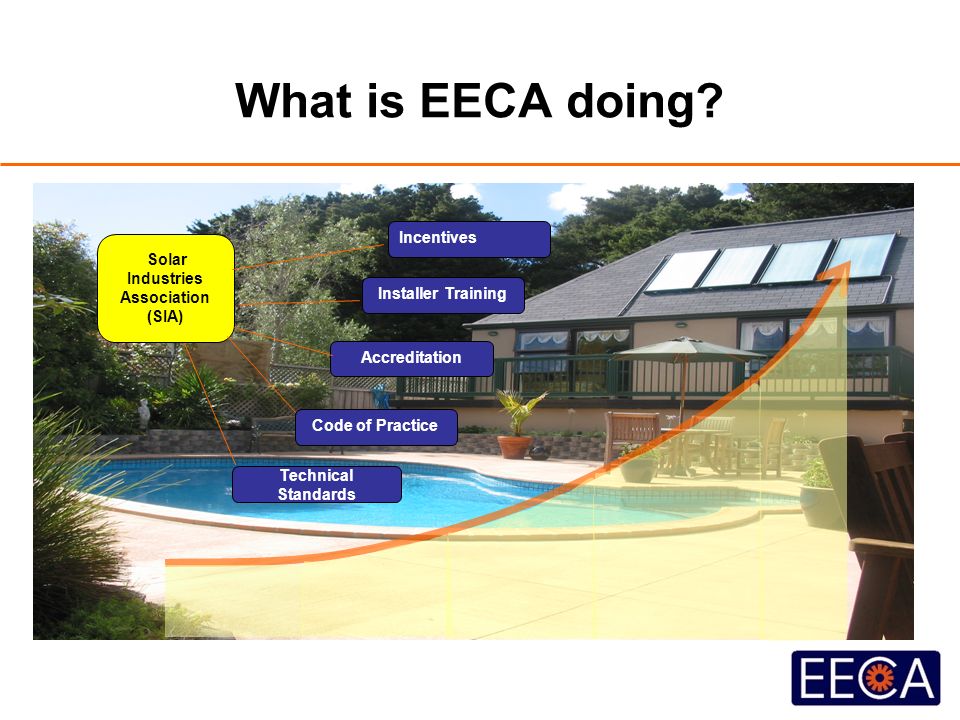 What is EECA doing?

Solar Industries Association (SIA)

Incentives

Installer Training

Accreditation

Code of Practice

Technical Standards

EECA